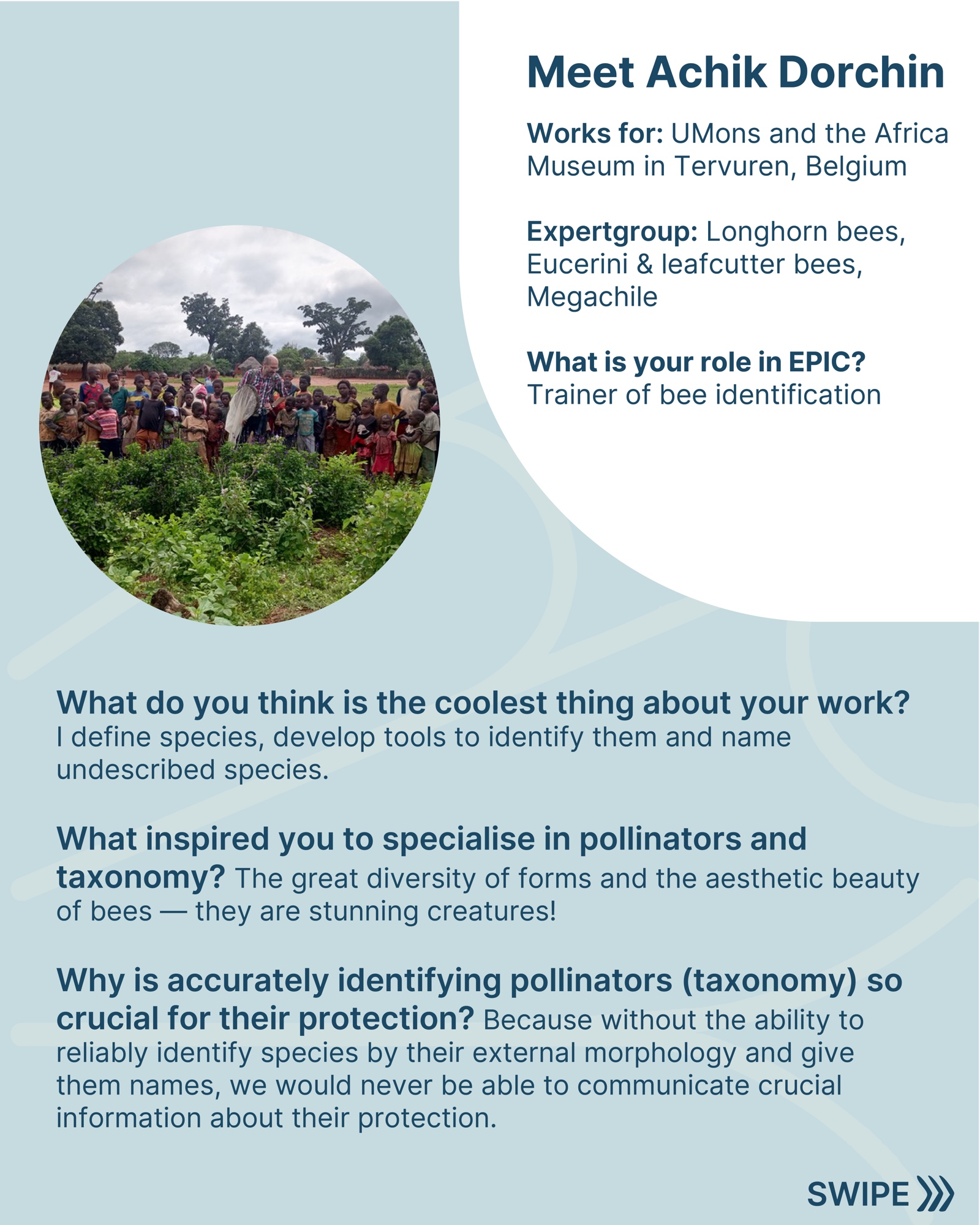 Meet Achik Dorchin

Works for: UMons and the Africa Museum in Tervuren, Belgium

Expertgroup: Longhorn bees, Eucerini & leafcutter bees, Megachile

What is your role in EPIC? Trainer of bee identification

What do you think is the coolest thing about your work? I define species, develop tools to identify them and name undescribed species.

What inspired you to specialise in pollinators and taxonomy? The great diversity of forms and the aesthetic beauty of bees — they are stunning creatures!

Why is accurately identifying pollinators (taxonomy) so crucial for their protection? Because without the ability to reliably identify species by their external morphology and give them names, we would never be able to communicate crucial information about their protection.

SWIPE